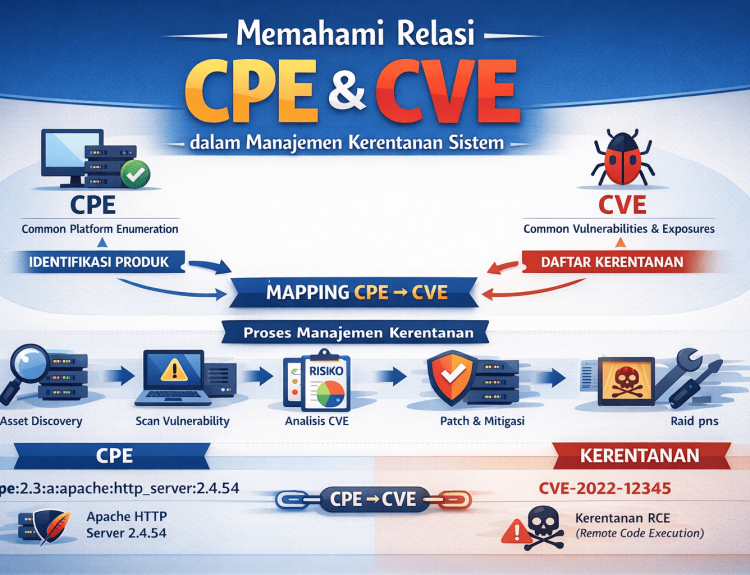 Memahami Relasi
CPE & CVE
dalam Manajemen Kerentanan Sistem

CPE
Common Platform Enumeration
IDENTIFIKASI PRODUK

CVE
Common Vulnerabilities & Exposures
DAFTAR KERENTANAN

MAPPING CPE → CVE

Proses Manajemen Kerentanan

Asset Discovery
Scan Vulnerability
RISIKO
Analisis CVE
Patch & Mitigasi
Raid pns

CPE
pe:2.3:a:apache:http_server:2.4.54
Apache HTTP Server 2.4.54

CPE → CVE

KERENTANAN
CVE-2022-12345
Kerentanan RCE
(Remote Code Execution)